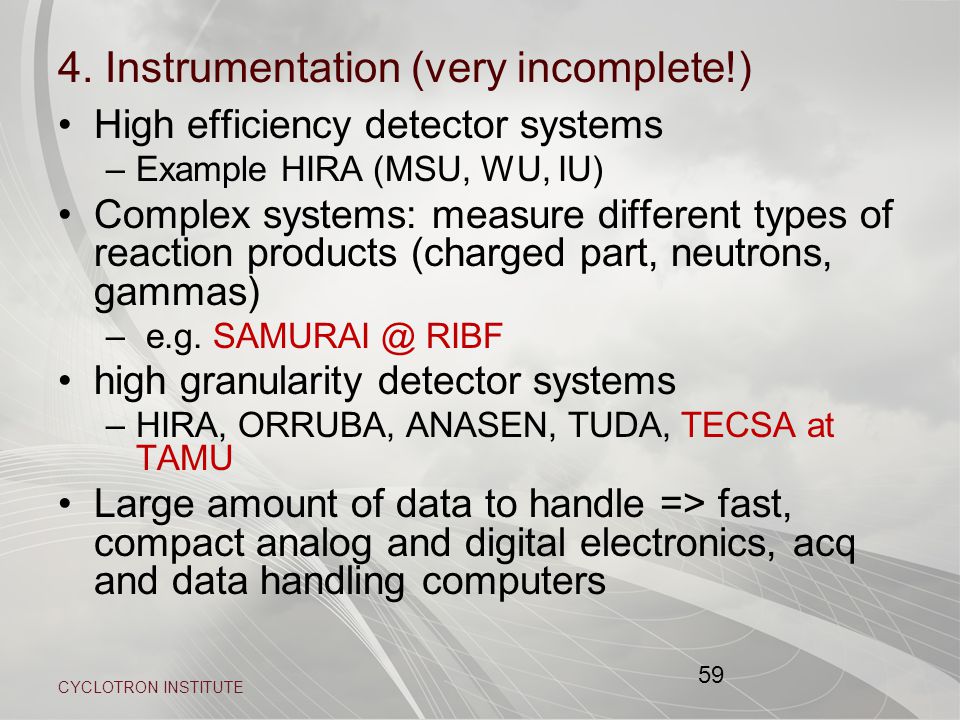 4. Instrumentation (very incomplete!)

• High efficiency detector systems
  – Example HIRA (MSU, WU, IU)
• Complex systems: measure different types of reaction products (charged part, neutrons, gammas)
  – e.g. SAMURAI @ RIBF
• high granularity detector systems
  – HIRA, ORRUBA, ANASEN, TUDA, TECSA at TAMU
• Large amount of data to handle => fast, compact analog and digital electronics, acq and data handling computers

CYCLOTRON INSTITUTE

59